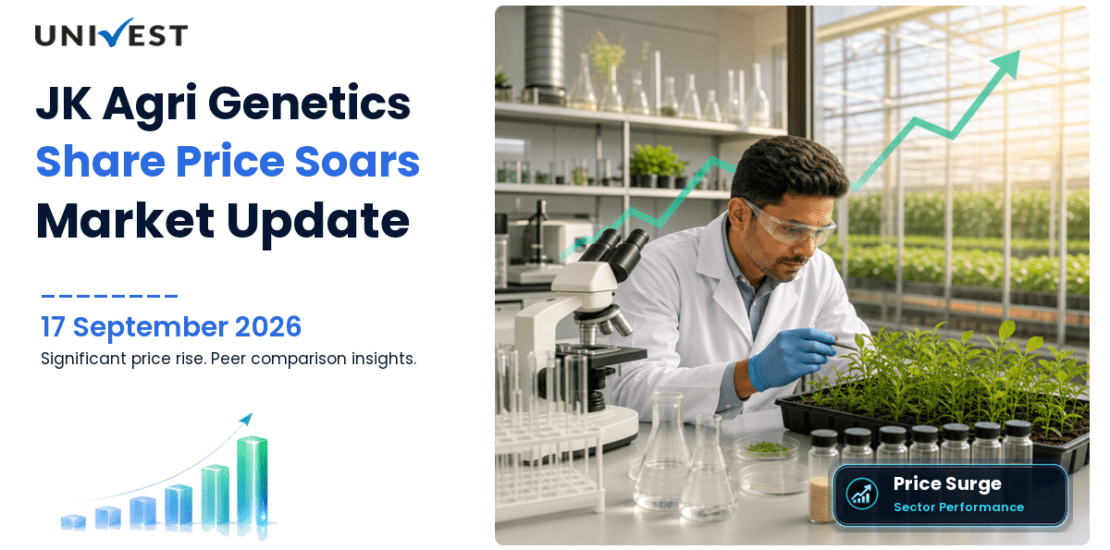 UNIVEST

JK Agri Genetics
Share Price Soars
Market Update

17 September 2026
Significant price rise. Peer comparison insights.

Price Surge
Sector Performance